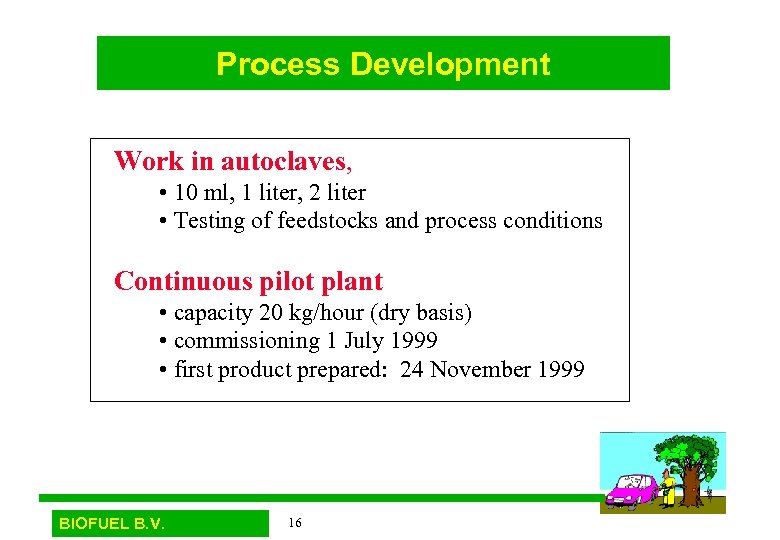 Process Development

Work in autoclaves,
• 10 ml, 1 liter, 2 liter
• Testing of feedstocks and process conditions

Continuous pilot plant
• capacity 20 kg/hour (dry basis)
• commissioning 1 July 1999
• first product prepared: 24 November 1999

BIOFUEL B.V.

16